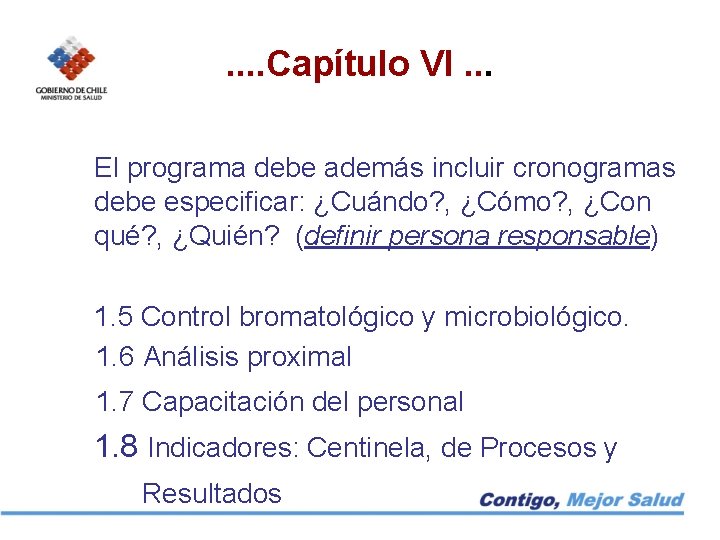 GOBIERNO DE CHILE
MINISTERIO DE SALUD

....Capítulo VI ...

El programa debe además incluir cronogramas debe especificar: ¿Cuándo?, ¿Cómo?, ¿Con qué?, ¿Quién? (definir persona responsable)

1.5 Control bromatológico y microbiológico.

1.6 Análisis proximal

1.7 Capacitación del personal

1.8 Indicadores: Centinela, de Procesos y Resultados

Contigo, Mejor Salud